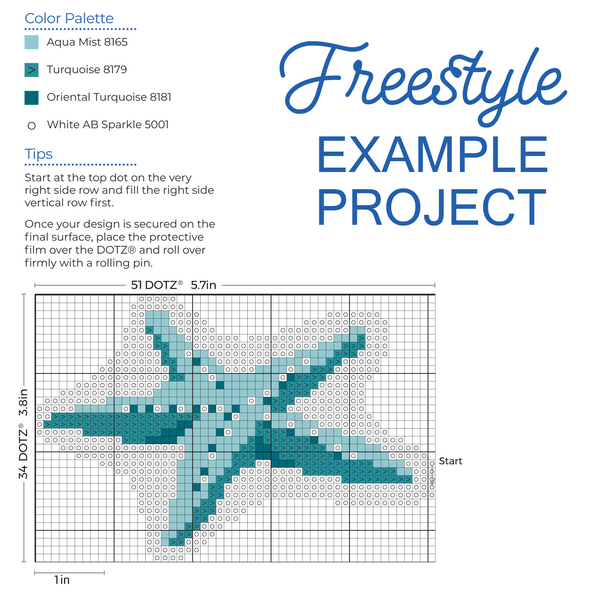 Color Palette

Aqua Mist 8165

> Turquoise 8179

Oriental Turquoise 8181

○ White AB Sparkle 5001

Tips

Start at the top dot on the very right side row and fill the right side vertical row first.

Once your design is secured on the final surface, place the protective film over the DOTZ® and roll over firmly with a rolling pin.

Freestyle
EXAMPLE
PROJECT

51 DOTZ® 5.7in

34 DOTZ® 3.8in

Start

1in